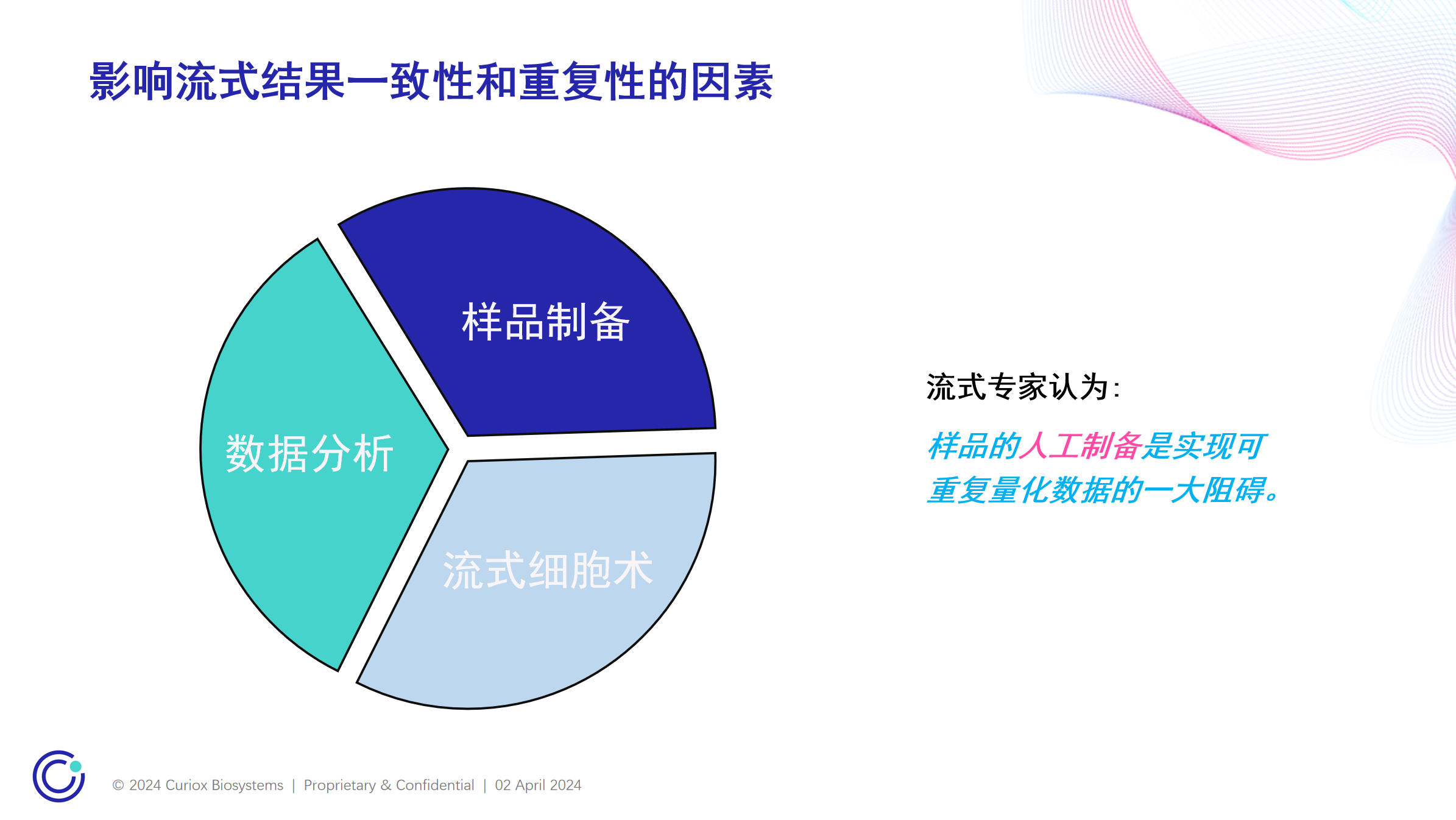 影响流式结果一致性和重复性的因素

样品制备

数据分析

流式细胞术

流式专家认为:

样品的人工制备是实现可重复量化数据的一大阻碍。

© 2024 Curiox Biosystems | Proprietary & Confidential | 02 April 2024